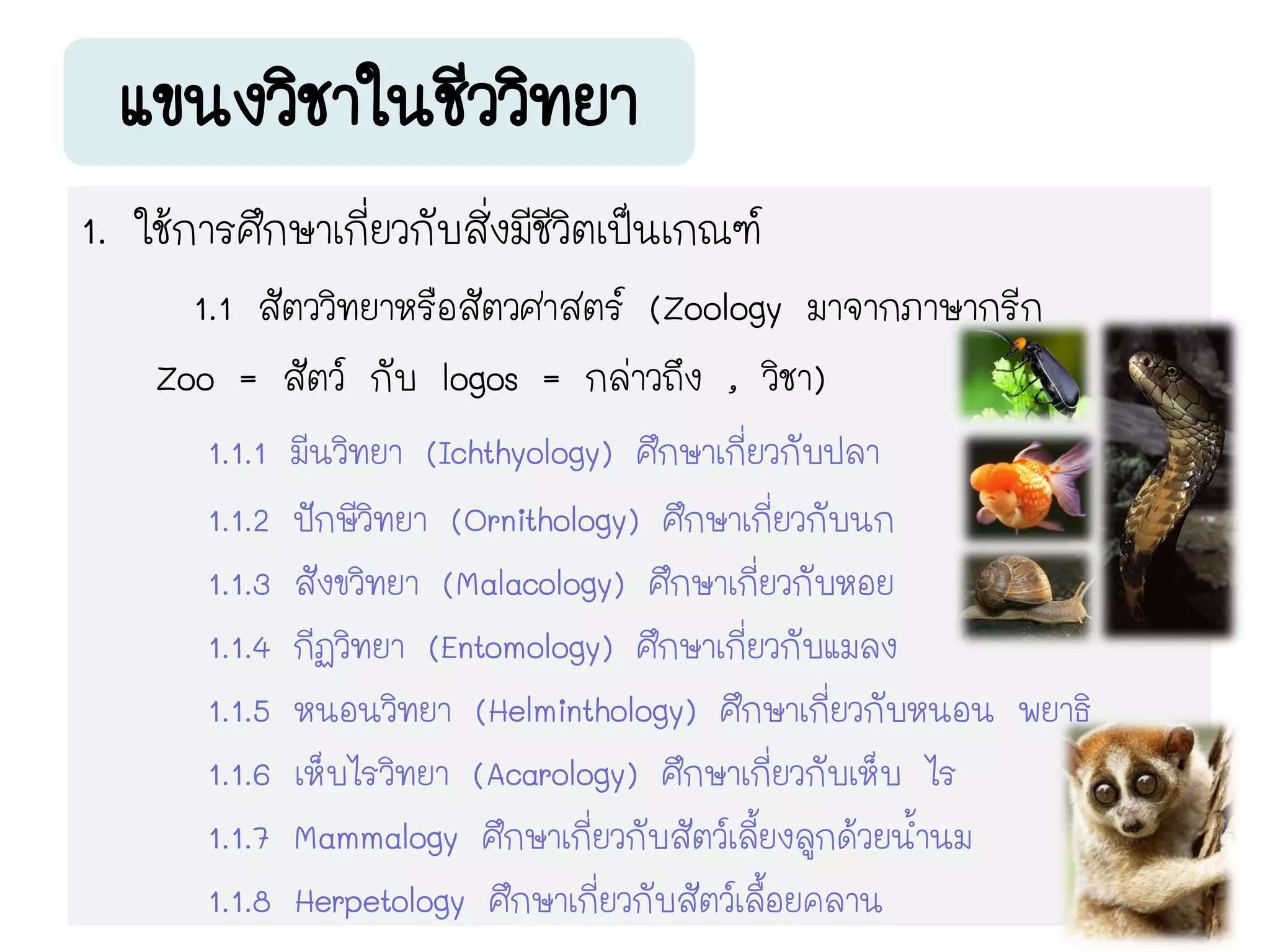 แขนงวิชาในชีววิทยา

1. ใช้การศึกษาเกี่ยวกับสิ่งมีชีวิตเป็นเกณฑ์

1.1 สัตววิทยาหรือสัตวศาสตร์ (Zoology มาจากภาษากรีก Zoo = สัตว์ กับ logos = กล่าวถึง , วิชา)

1.1.1 มีนวิทยา (Ichthyology) ศึกษาเกี่ยวกับปลา

1.1.2 ปักษีวิทยา (Ornithology) ศึกษาเกี่ยวกับนก

1.1.3 สังขวิทยา (Malacology) ศึกษาเกี่ยวกับหอย

1.1.4 กีฏวิทยา (Entomology) ศึกษาเกี่ยวกับแมลง

1.1.5 หนอนวิทยา (Helminthology) ศึกษาเกี่ยวกับหนอน พยาธิ

1.1.6 เห็บไรวิทยา (Acarology) ศึกษาเกี่ยวกับเห็บ ไร

1.1.7 Mammalogy ศึกษาเกี่ยวกับสัตว์เลี้ยงลูกด้วยน้ำนม

1.1.8 Herpetology ศึกษาเกี่ยวกับสัตว์เลื้อยคลาน